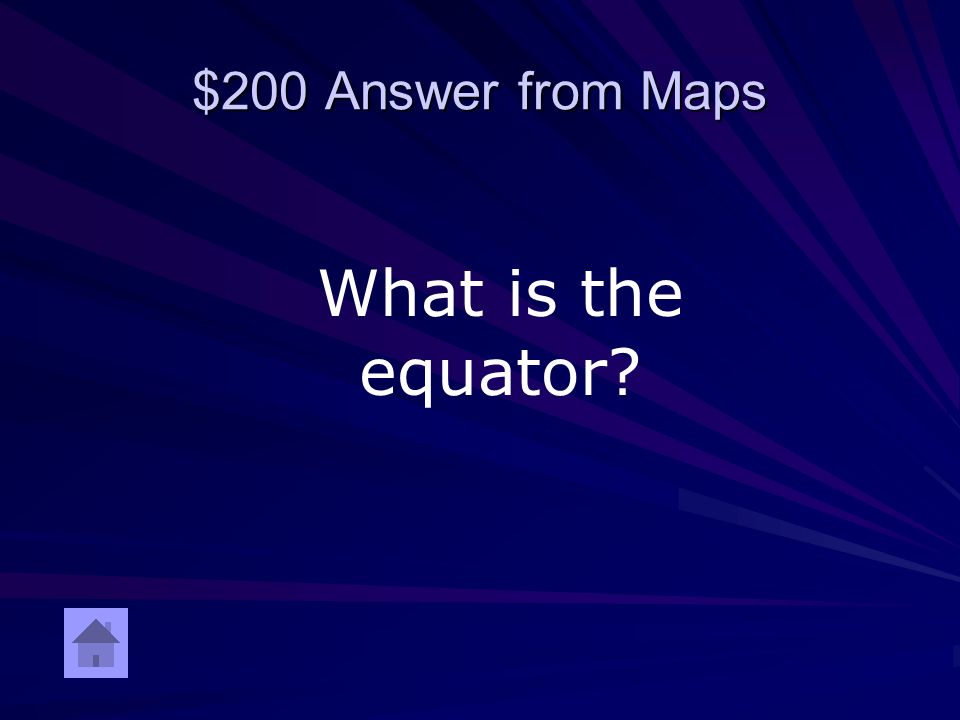 \$200 Answer from Maps

What is the equator?